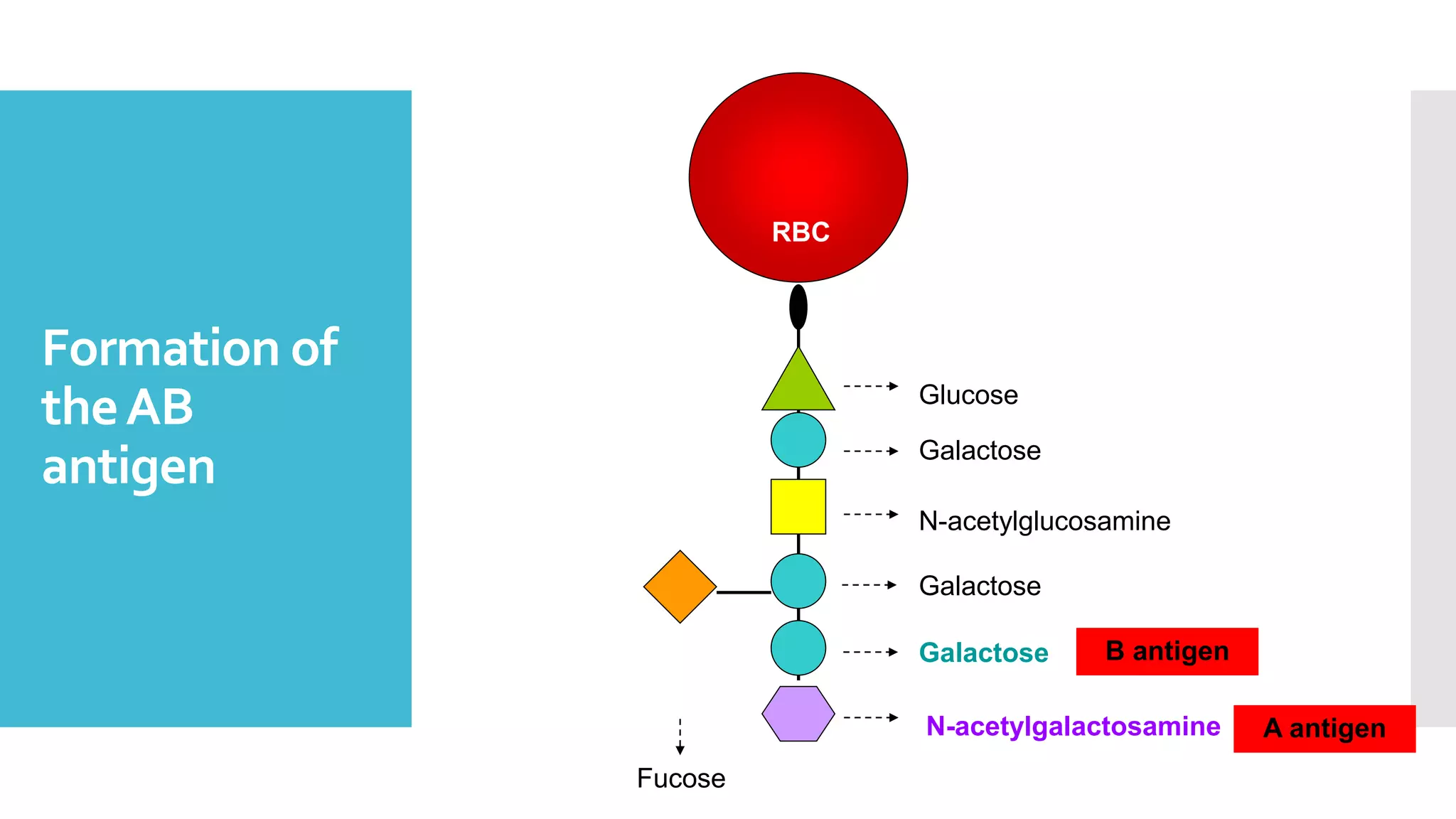 Formation of the AB antigen

RBC

Glucose

Galactose

N-acetylglucosamine

Galactose

Galactose

B antigen

N-acetylgalactosamine

A antigen

Fucose